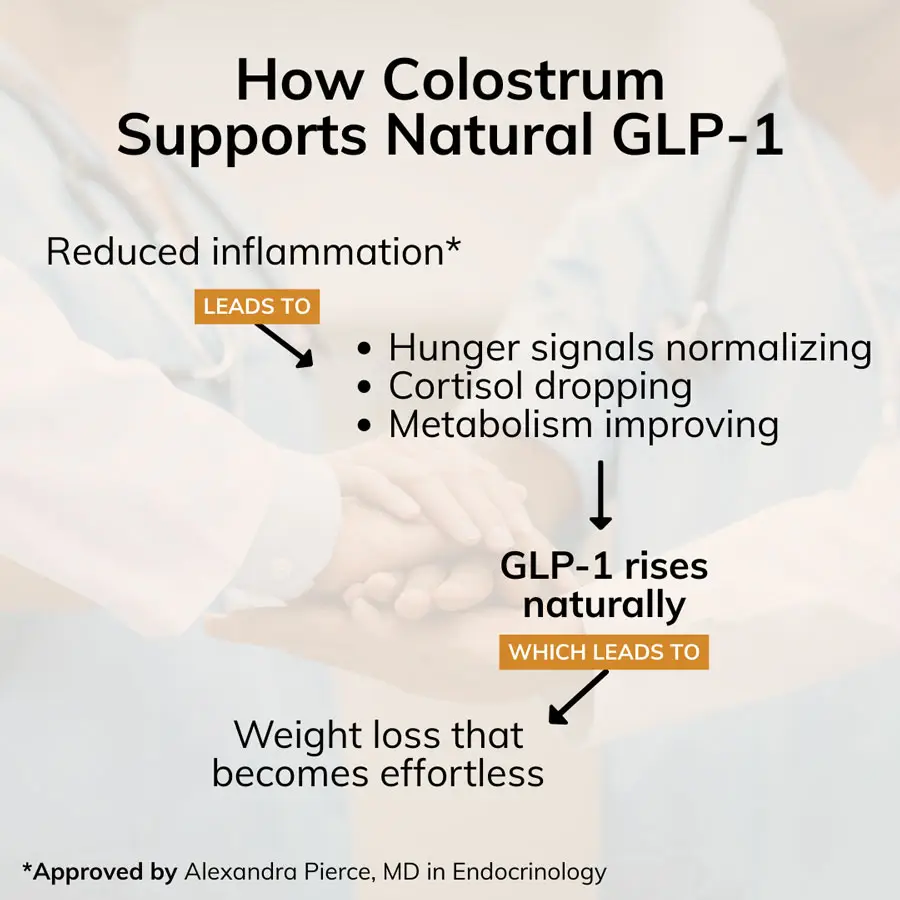 How Colostrum Supports Natural GLP-1

Reduced inflammation*

LEADS TO

• Hunger signals normalizing
• Cortisol dropping
• Metabolism improving

GLP-1 rises naturally

WHICH LEADS TO

Weight loss that becomes effortless

*Approved by Alexandra Pierce, MD in Endocrinology